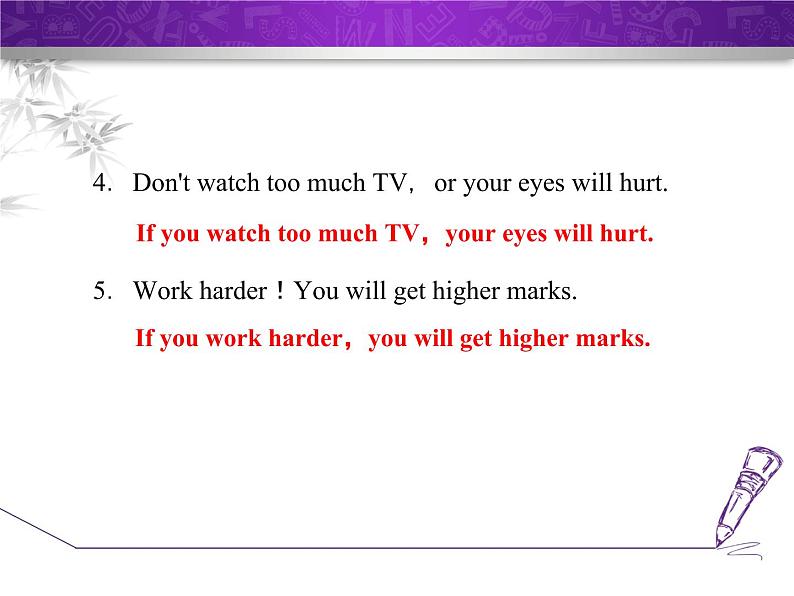 4. Don't watch too much TV， or your eyes will hurt.

If you watch too much TV， your eyes will hurt.

5. Work harder！You will get higher marks.

If you work harder， you will get higher marks.